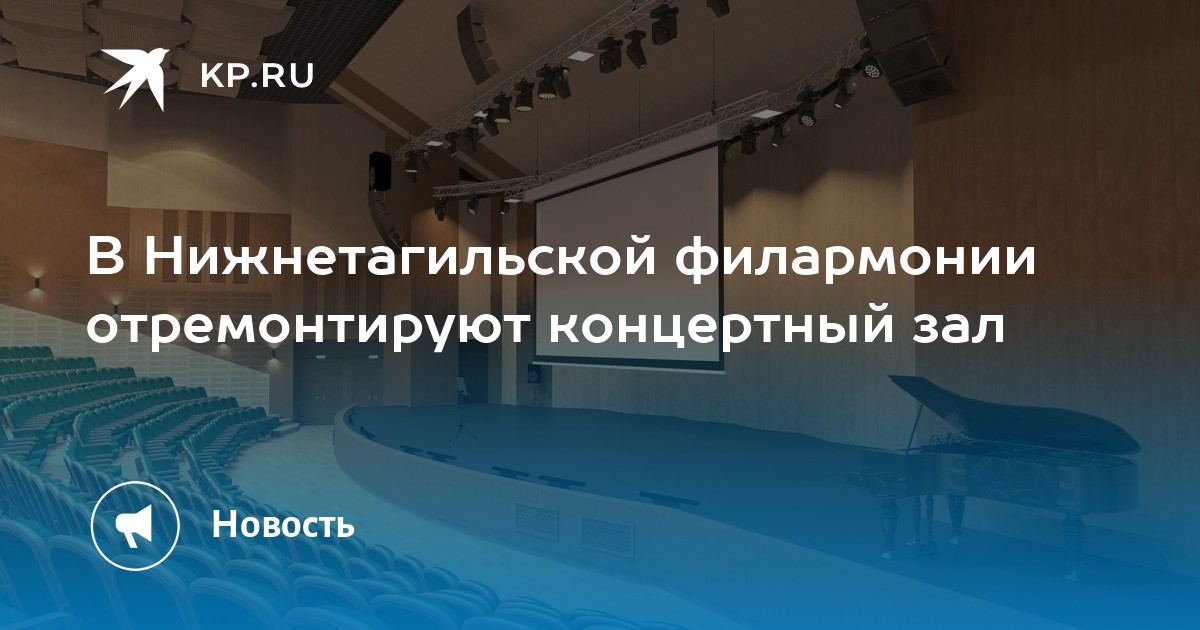 KP.RU

В Нижнетагильской филармонии отремонтируют концертный зал

Новость